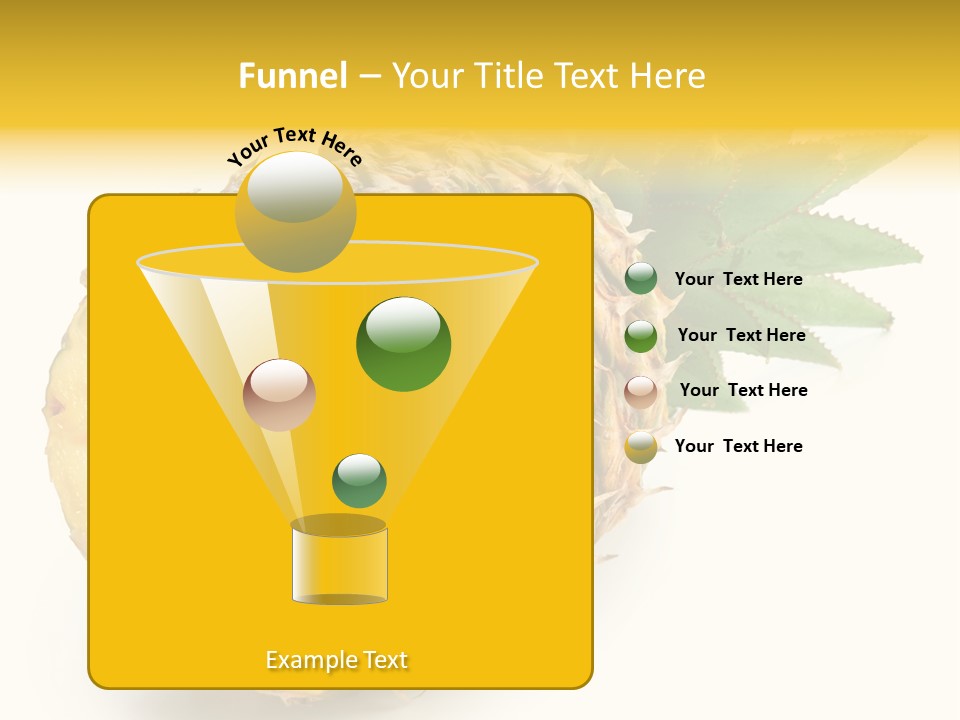 Funnel – Your Title Text Here

Your Text Here

Your Text Here

Your Text Here

Your Text Here

Your Text Here

Example Text